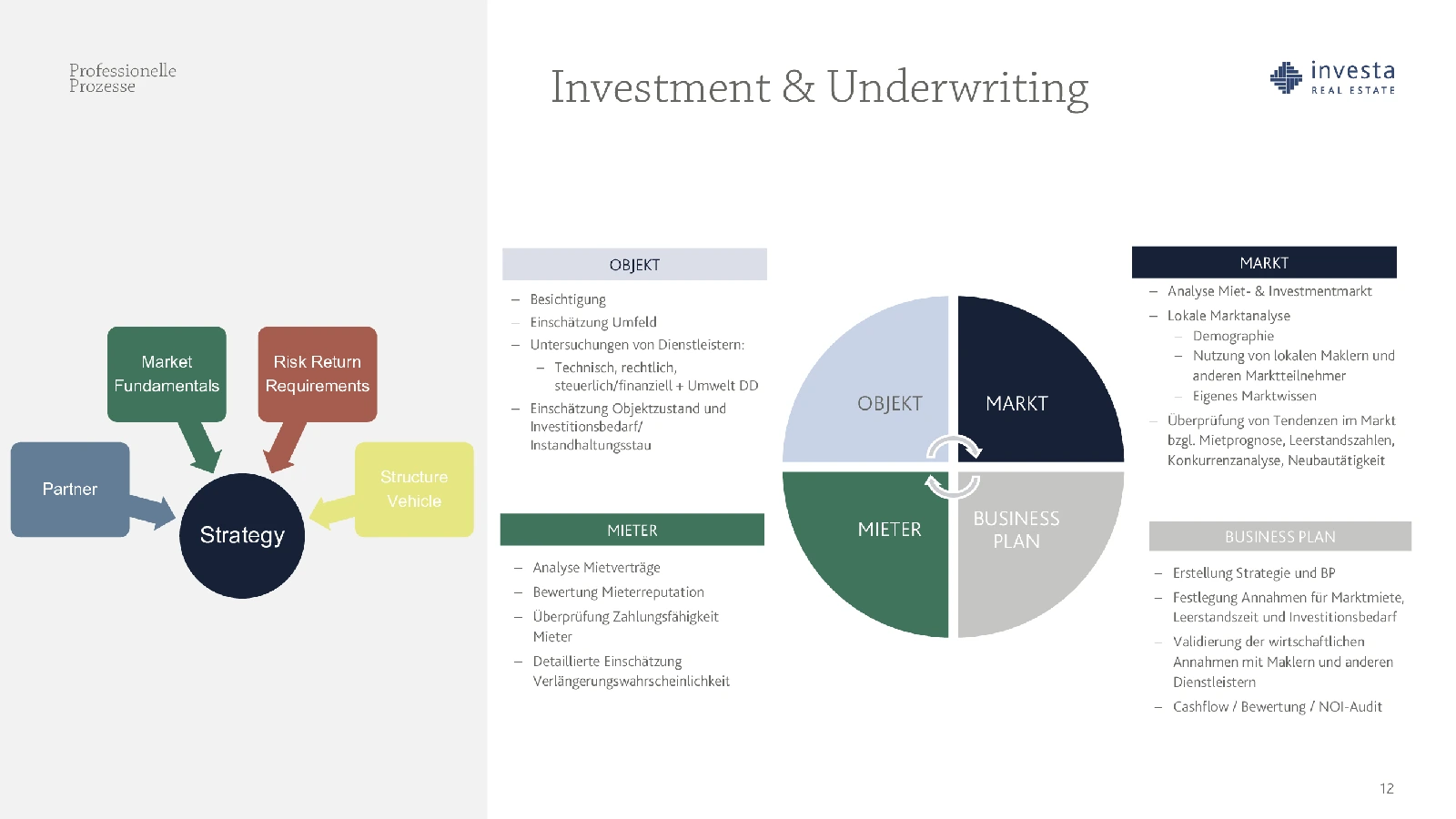 Professionelle Prozesse

Investment & Underwriting

investa
REAL ESTATE

Market Fundamentals

Risk Return Requirements

Partner

Structure Vehicle

Strategy

OBJEKT

– Besichtigung
– Einschätzung Umfeld
– Untersuchungen von Dienstleistern:
 – Technisch, rechtlich, steuerlich/finanziell + Umwelt DD
– Einschätzung Objektzustand und Investitionsbedarf/ Instandhaltungsstau

MIETER

– Analyse Mietverträge
– Bewertung Mieterreputation
– Überprüfung Zahlungsfähigkeit Mieter
– Detaillierte Einschätzung Verlängerungswahrscheinlichkeit

OBJEKT

MARKT

MIETER

BUSINESS PLAN

MARKT

– Analyse Miet- & Investmentmarkt
– Lokale Marktanalyse
 – Demographie
 – Nutzung von lokalen Maklern und anderen Marktteilnehmer
 – Eigenes Marktwissen
– Überprüfung von Tendenzen im Markt bzgl. Mietprognose, Leerstandszahlen, Konkurrenzanalyse, Neubautätigkeit

BUSINESS PLAN

– Erstellung Strategie und BP
– Festlegung Annahmen für Marktmiete, Leerstandszeit und Investitionsbedarf
– Validierung der wirtschaftlichen Annahmen mit Maklern und anderen Dienstleistern
– Cashflow / Bewertung / NOI-Audit

12